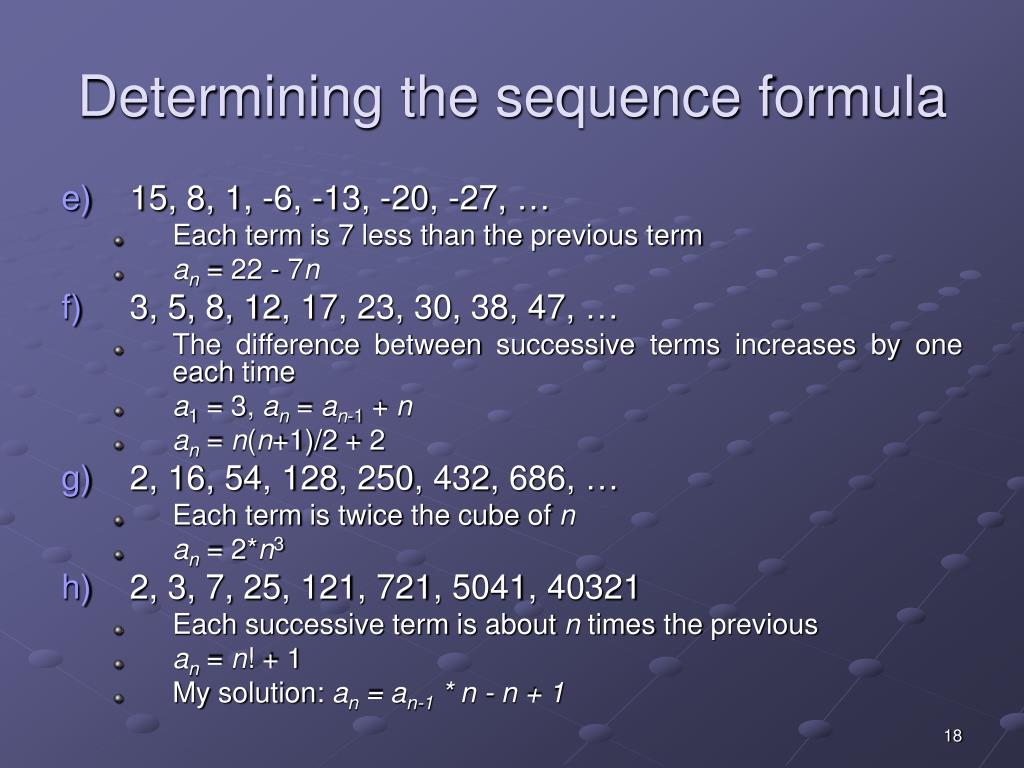 Determining the sequence formula

e) 15, 8, 1, -6, -13, -20, -27, …

Each term is 7 less than the previous term

$a_n = 22 - 7n$

f) 3, 5, 8, 12, 17, 23, 30, 38, 47, …

The difference between successive terms increases by one each time

$a_1 = 3$, $a_n = a_{n-1} + n$

$a_n = n(n+1)/2 + 2$

g) 2, 16, 54, 128, 250, 432, 686, …

Each term is twice the cube of $n$

$a_n = 2*n^3$

h) 2, 3, 7, 25, 121, 721, 5041, 40321

Each successive term is about $n$ times the previous

$a_n = n! + 1$

My solution: $a_n = a_{n-1} * n - n + 1$

18